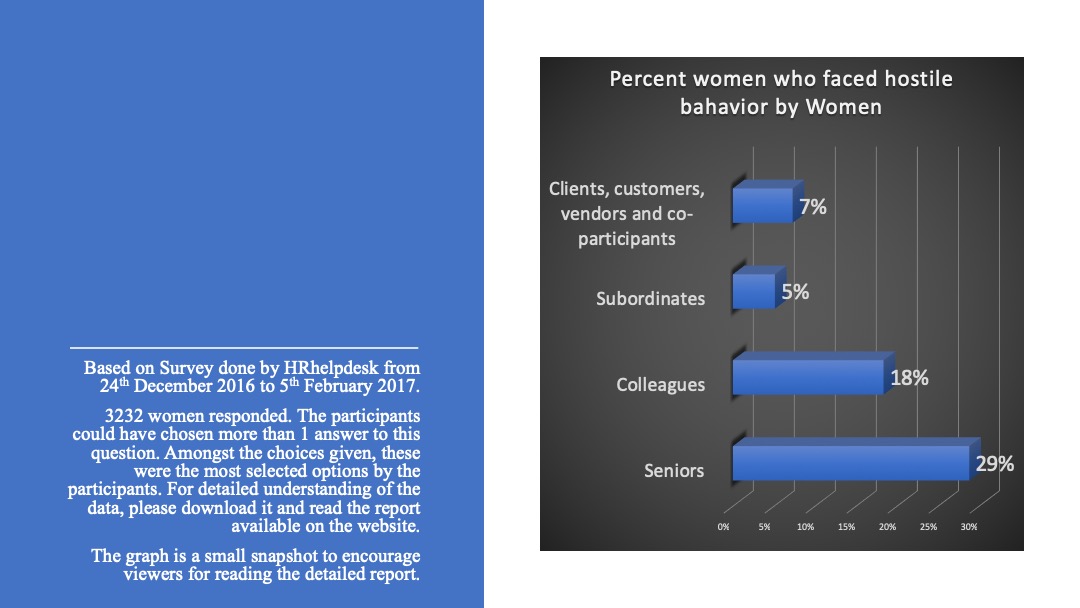 Based on Survey done by HRhelpdesk from 24$^{th}$ December 2016 to 5$^{th}$ February 2017.

3232 women responded. The participants could have chosen more than 1 answer to this question. Amongst the choices given, these were the most selected options by the participants. For detailed understanding of the data, please download it and read the report available on the website.

The graph is a small snapshot to encourage viewers for reading the detailed report.

Percent women who faced hostile bahavior by Women

Clients, customers, vendors and co-participants 7%

Subordinates 5%

Colleagues 18%

Seniors 29%

0% 5% 10% 15% 20% 25% 30%